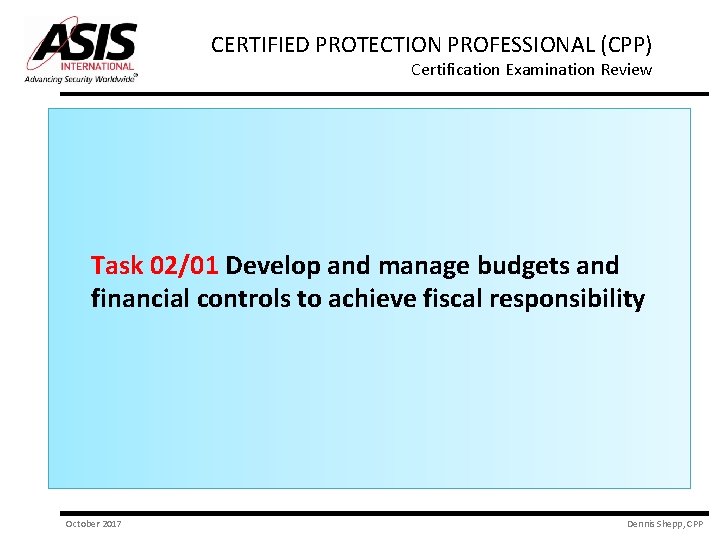 ASIS INTERNATIONAL
Advancing Security Worldwide®

CERTIFIED PROTECTION PROFESSIONAL (CPP)
Certification Examination Review

Task 02/01 Develop and manage budgets and financial controls to achieve fiscal responsibility

October 2017

Dennis Shepp, CPP